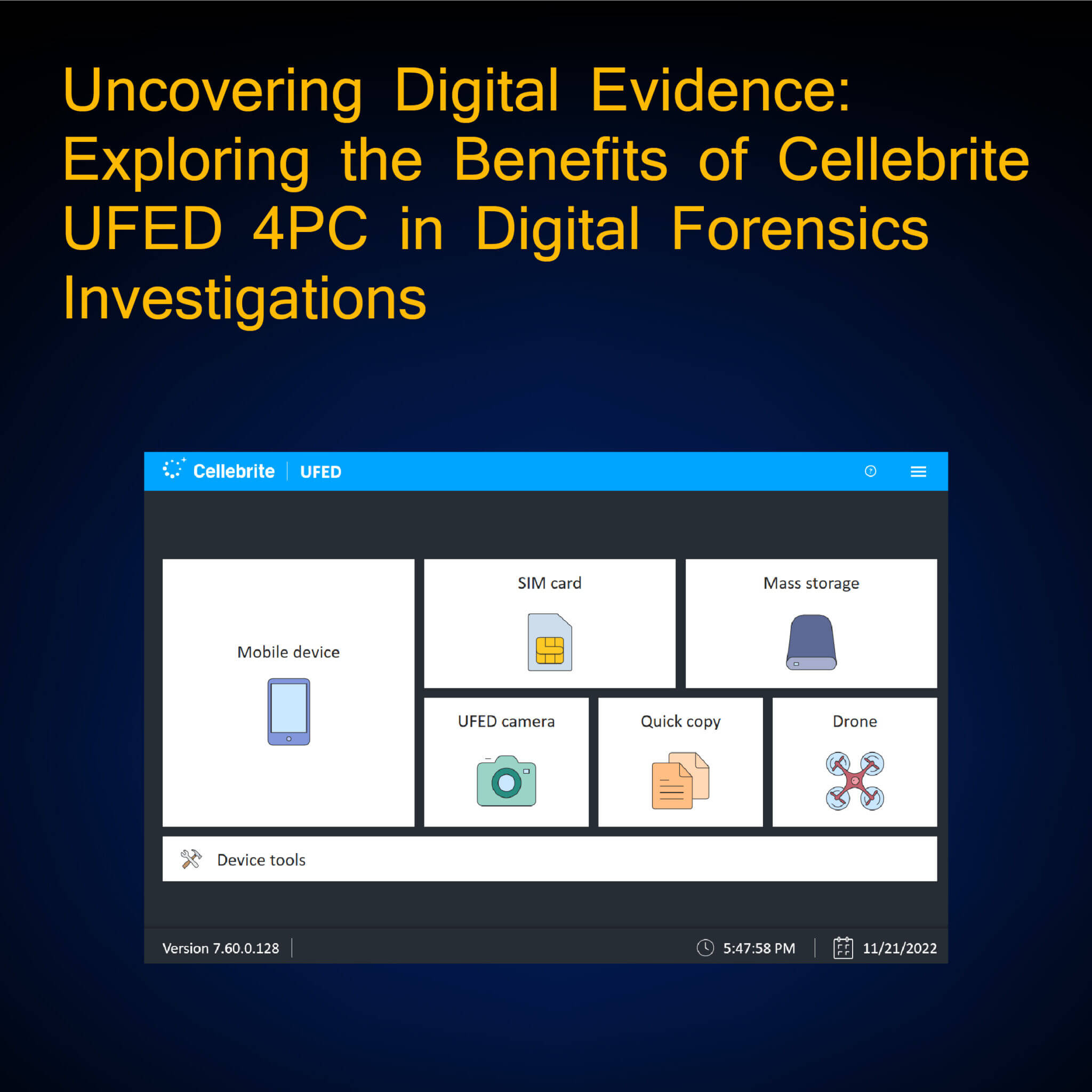 Uncovering Digital Evidence: Exploring the Benefits of Cellebrite UFED 4PC in Digital Forensics Investigations

Cellebrite | UFED

Mobile device

SIM card

Mass storage

UFED camera

Quick copy

Drone

Device tools

Version 7.60.0.128

5:47:58 PM

11/21/2022